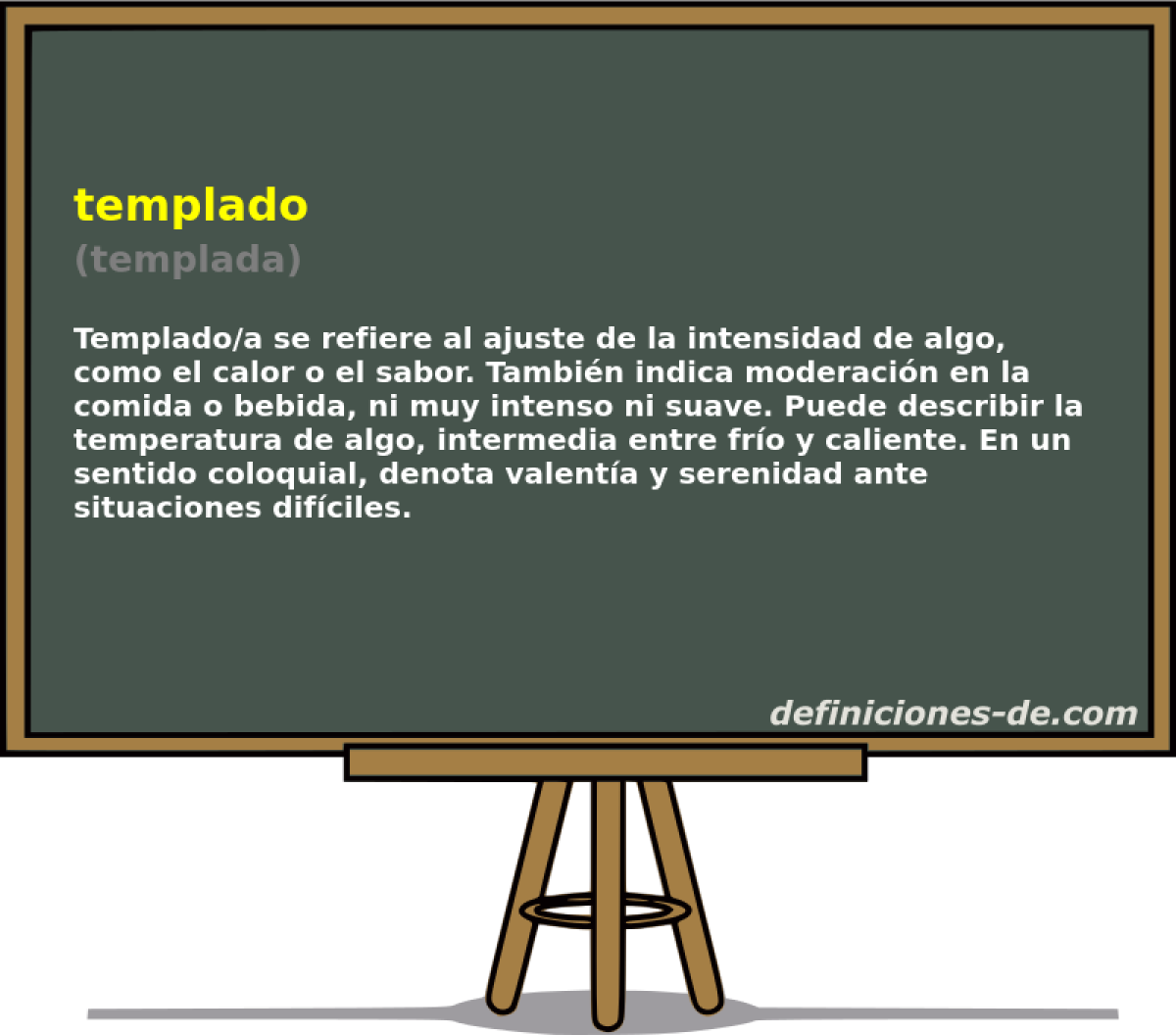 templado
(templada)

Templado/a se refiere al ajuste de la intensidad de algo, como el calor o el sabor. También indica moderación en la comida o bebida, ni muy intenso ni suave. Puede describir la temperatura de algo, intermedia entre frío y caliente. En un sentido coloquial, denota valentía y serenidad ante situaciones difíciles.

definiciones-de.com